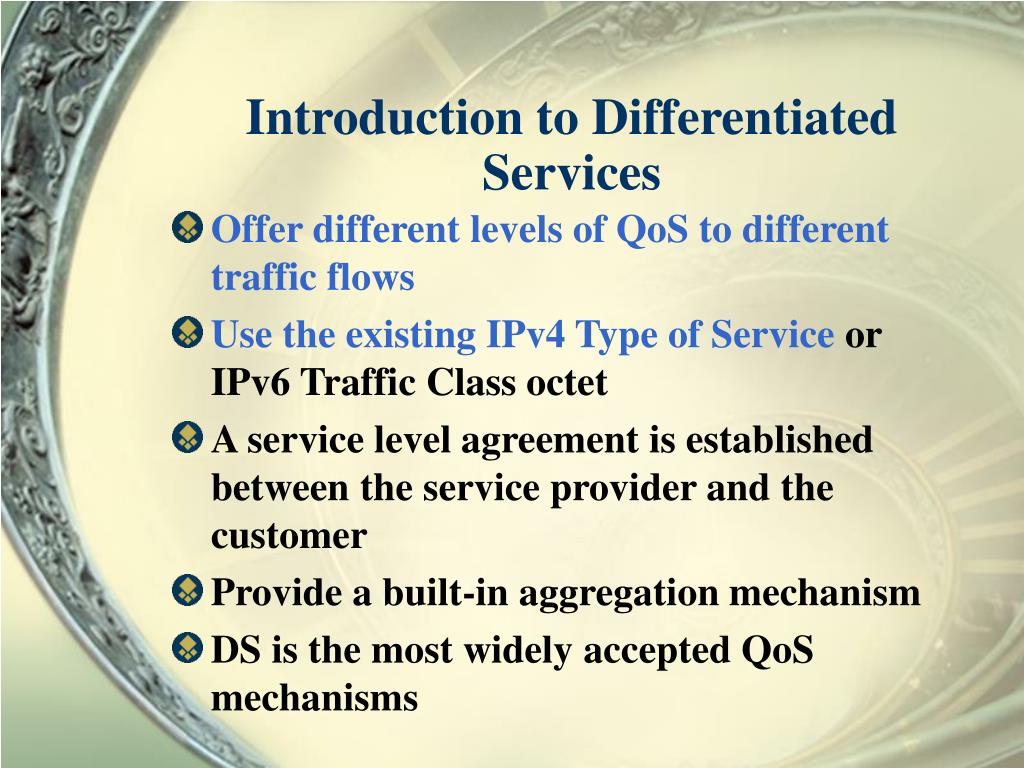 Introduction to Differentiated Services

Offer different levels of QoS to different traffic flows

Use the existing IPv4 Type of Service or IPv6 Traffic Class octet

A service level agreement is established between the service provider and the customer

Provide a built-in aggregation mechanism

DS is the most widely accepted QoS mechanisms